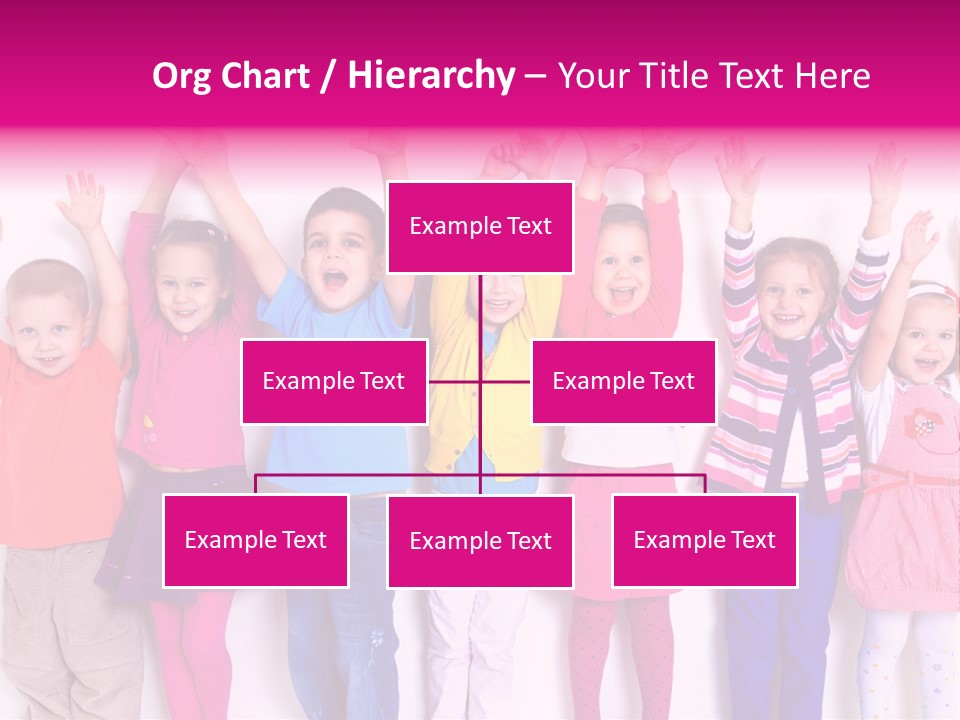 Org Chart / Hierarchy – Your Title Text Here

Example Text

Example Text

Example Text

Example Text

Example Text

Example Text